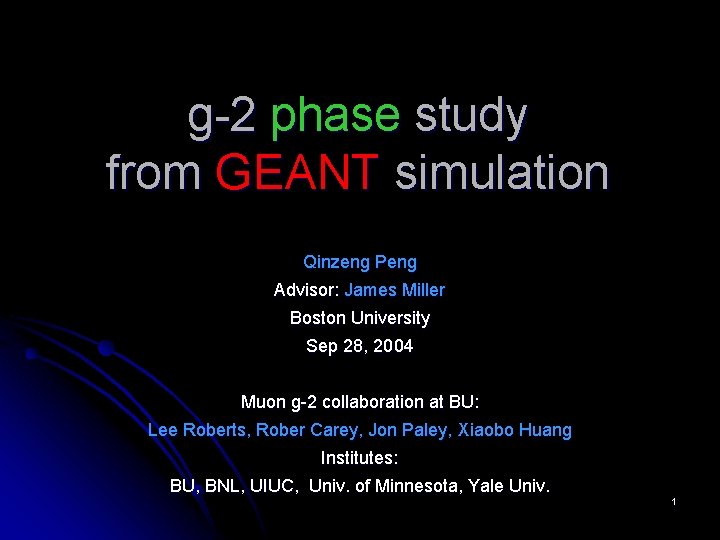 g-2 phase study
from GEANT simulation

Qinzeng Peng
Advisor: James Miller
Boston University
Sep 28, 2004

Muon g-2 collaboration at BU:
Lee Roberts, Rober Carey, Jon Paley, Xiaobo Huang
Institutes:
BU, BNL, UIUC, Univ. of Minnesota, Yale Univ.

1